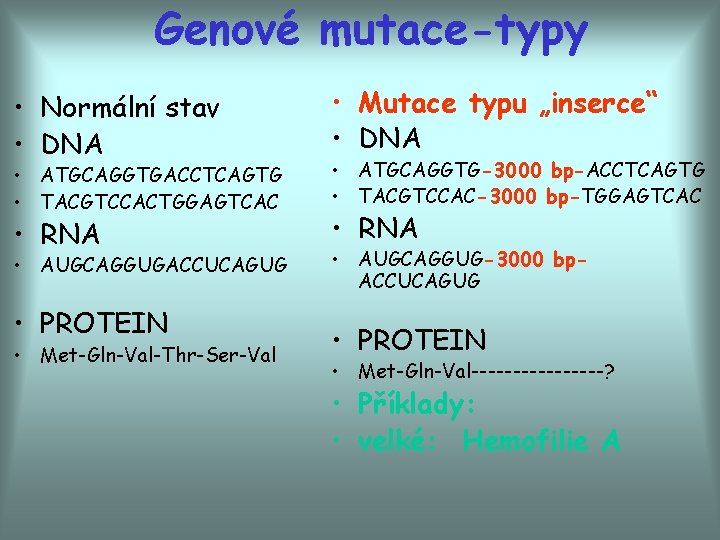 Genové mutace-typy

• Normální stav
• DNA
• ATGCAGGTGACCTCAGTG
• TACGTCCACTGGAGTCAC
• RNA
• AUGCAGGUGACCUCAGUG

• PROTEIN
• Met-Gln-Val-Thr-Ser-Val

• Mutace typu „inserce“
• DNA
• ATGCAGGTG-3000 bp-ACCTCAGTG
• TACGTCCAC-3000 bp-TGGAGTCAC
• RNA
• AUGCAGGUG-3000 bp-ACCUCAGUG

• PROTEIN
• Met-Gln-Val----------------?
• Příklady:
• velké: Hemofilie A